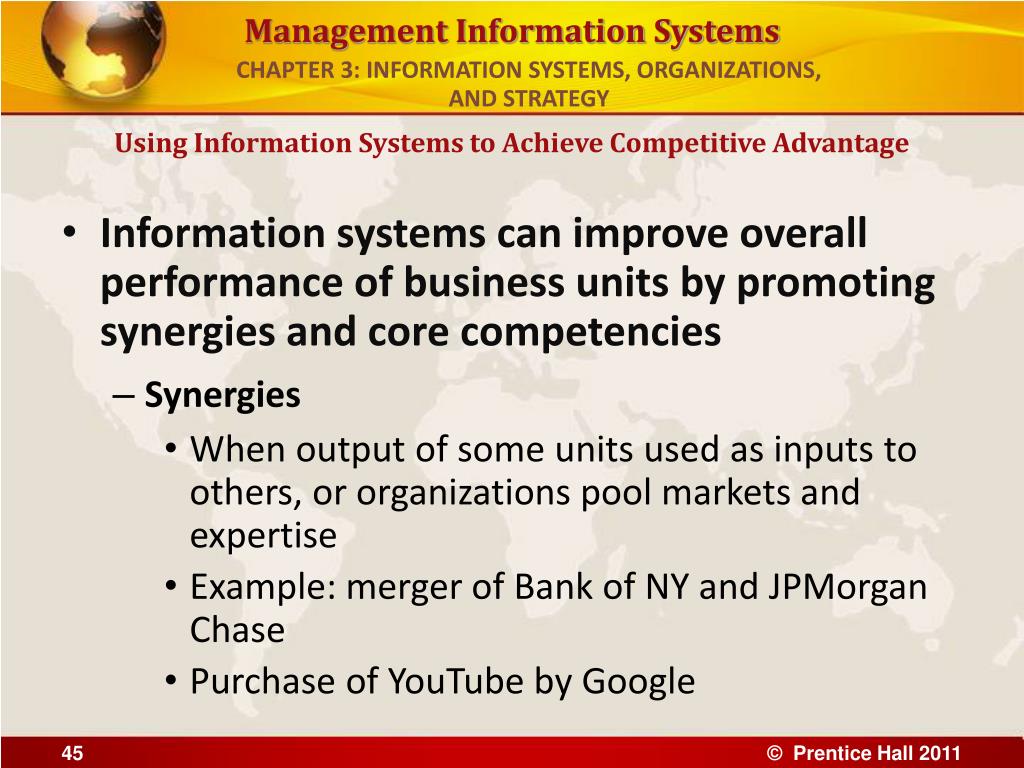 Management Information Systems
CHAPTER 3: INFORMATION SYSTEMS, ORGANIZATIONS, AND STRATEGY

Using Information Systems to Achieve Competitive Advantage

• Information systems can improve overall performance of business units by promoting synergies and core competencies
– Synergies
• When output of some units used as inputs to others, or organizations pool markets and expertise
• Example: merger of Bank of NY and JPMorgan Chase
• Purchase of YouTube by Google

45

© Prentice Hall 2011